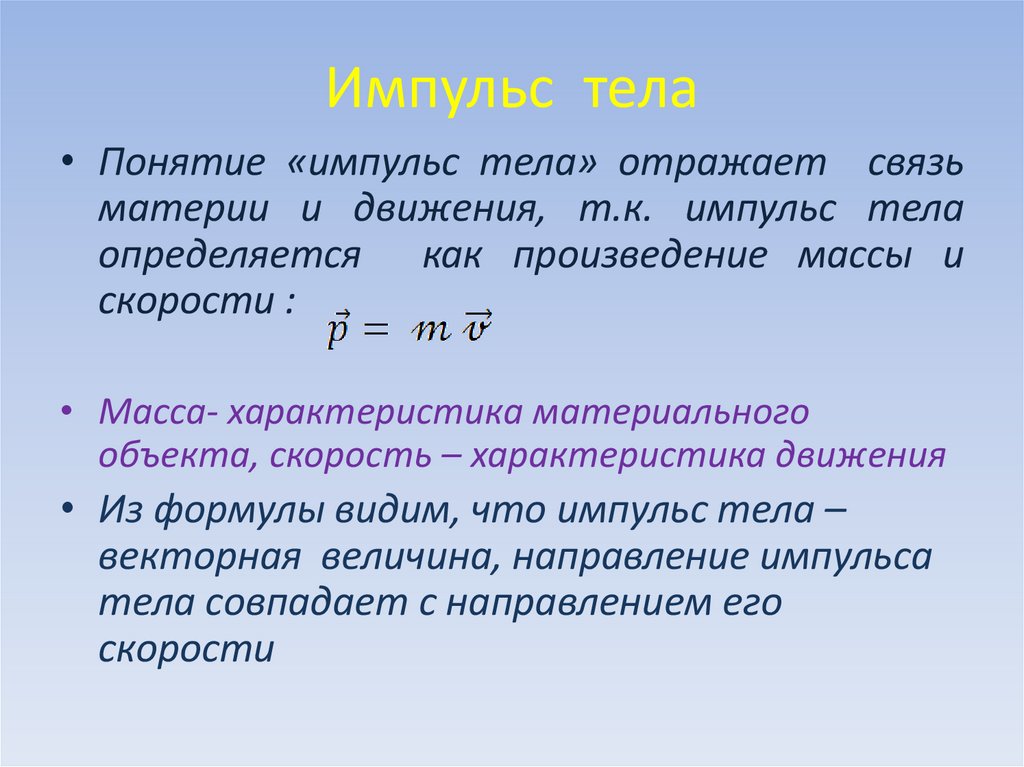 Импульс тела

• Понятие «импульс тела» отражает связь материи и движения, т.к. импульс тела определяется как произведение массы и скорости : $\vec{p} = m\vec{v}$

• Масса- характеристика материального объекта, скорость – характеристика движения

• Из формулы видим, что импульс тела – векторная величина, направление импульса тела совпадает с направлением его скорости